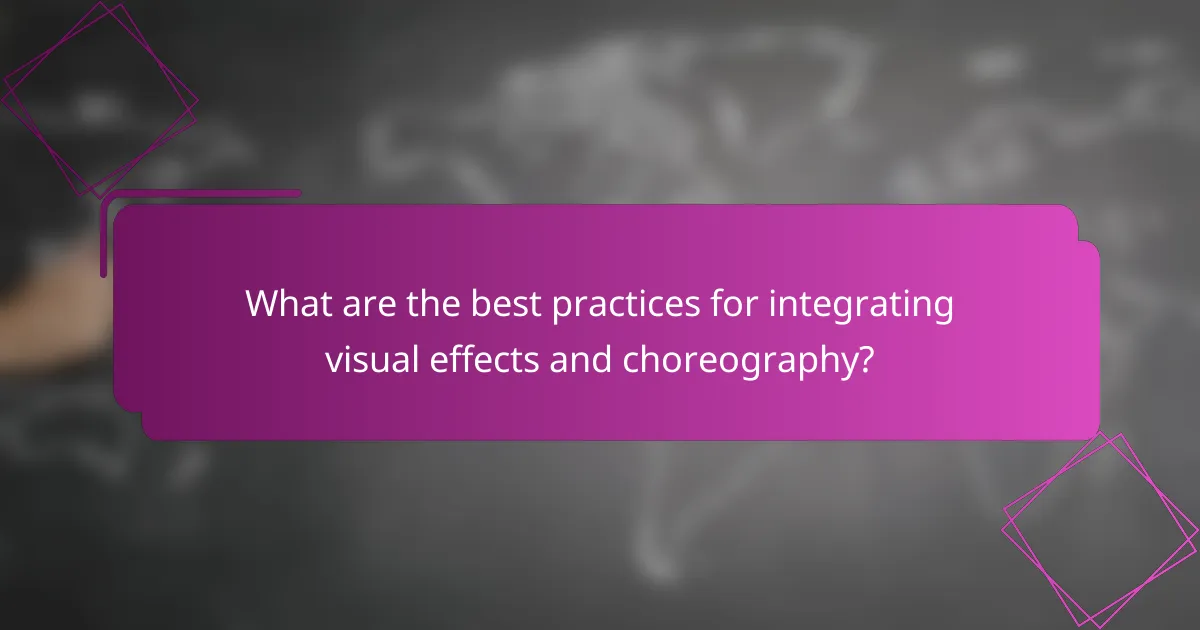 What are the best practices for integrating visual effects and choreography?